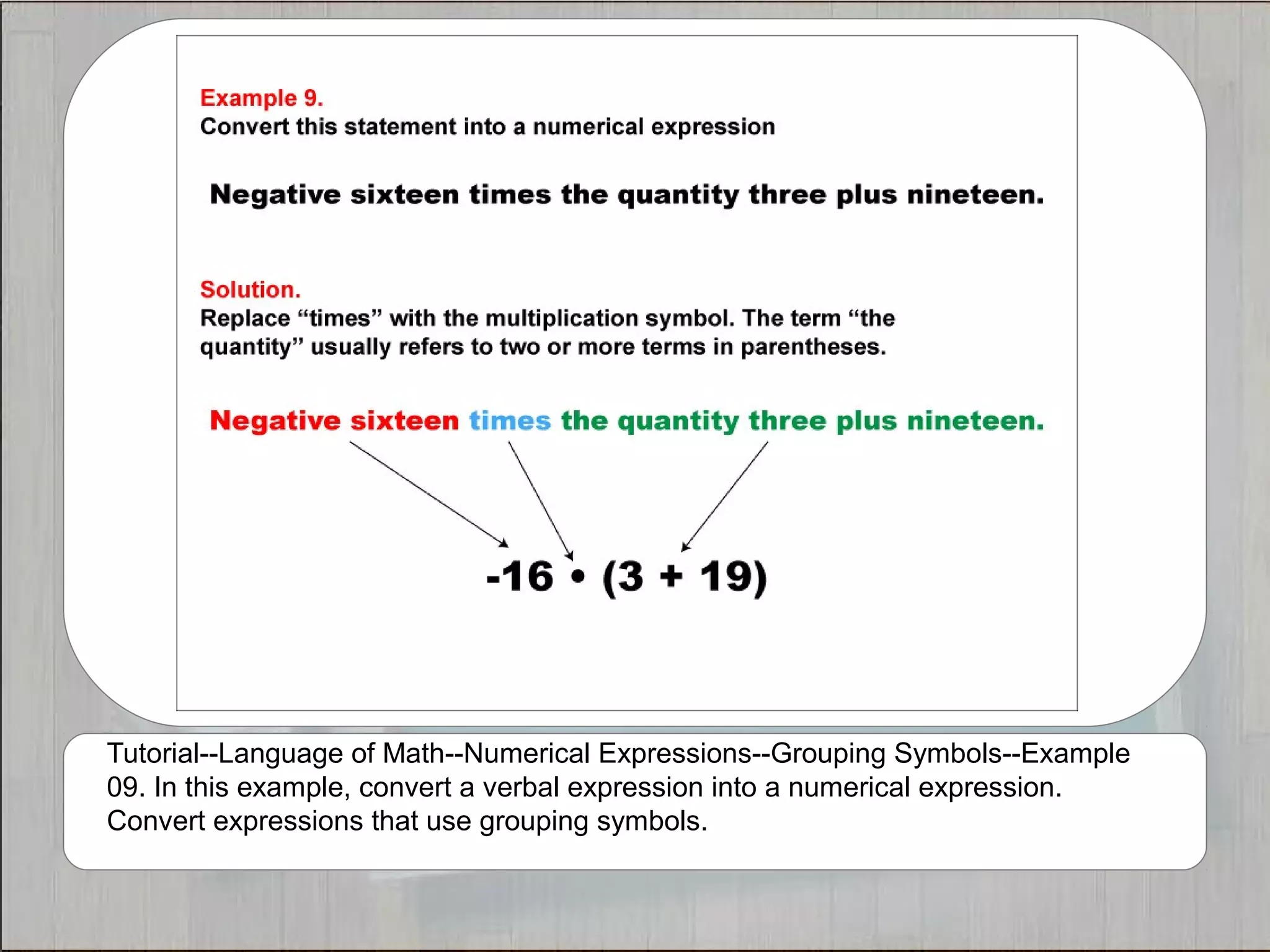 Example 9.
Convert this statement into a numerical expression

Negative sixteen times the quantity three plus nineteen.

Solution.
Replace “times” with the multiplication symbol. The term “the quantity” usually refers to two or more terms in parentheses.

Negative sixteen times the quantity three plus nineteen.

$-16 \cdot (3 + 19)$

Tutorial--Language of Math--Numerical Expressions--Grouping Symbols--Example 09. In this example, convert a verbal expression into a numerical expression. Convert expressions that use grouping symbols.